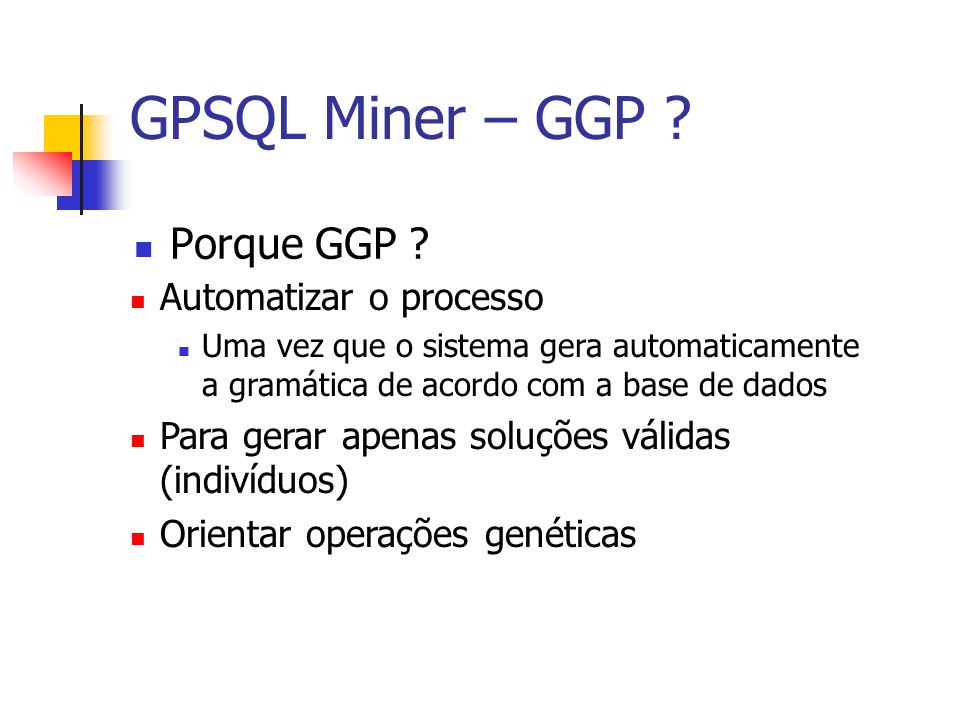 GPSQL Miner – GGP ?

Porque GGP ?

Automatizar o processo

Uma vez que o sistema gera automaticamente a gramática de acordo com a base de dados

Para gerar apenas soluções válidas (indivíduos)

Orientar operações genéticas